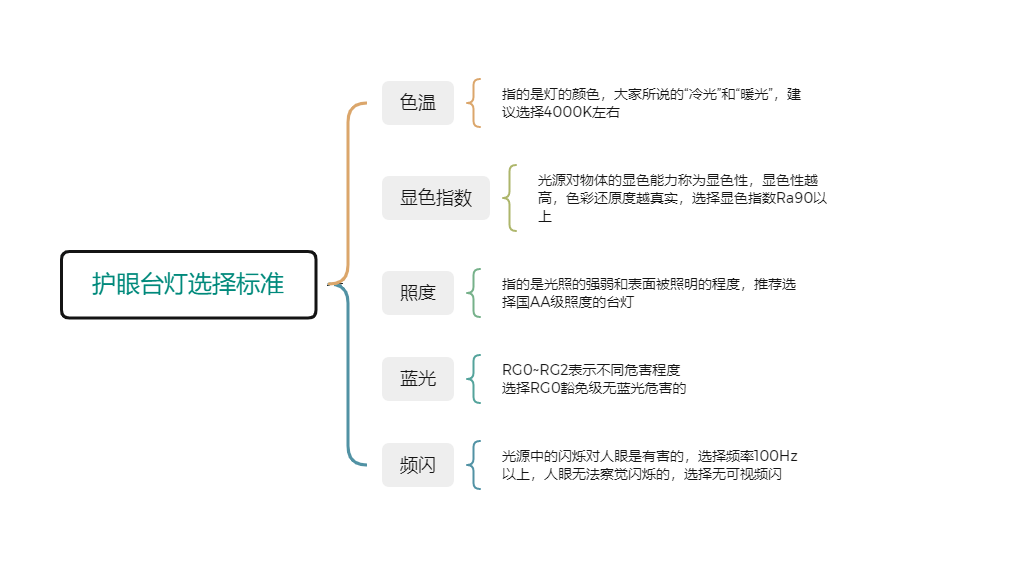 护眼台灯选择标准

色温

指的是灯的颜色，大家所说的“冷光”和“暖光”，建议选择4000K左右

显色指数

光源对物体的显色能力称为显色性，显色性越高，色彩还原度越真实，选择显色指数Ra90以上

照度

指的是光照的强弱和表面被照明的程度，推荐选择国AA级照度的台灯

蓝光

RG0~RG2表示不同危害程度
选择RG0豁免级无蓝光危害的

频闪

光源中的闪烁对人眼是有害的，选择频率100Hz以上，人眼无法察觉闪烁的，选择无可视频闪